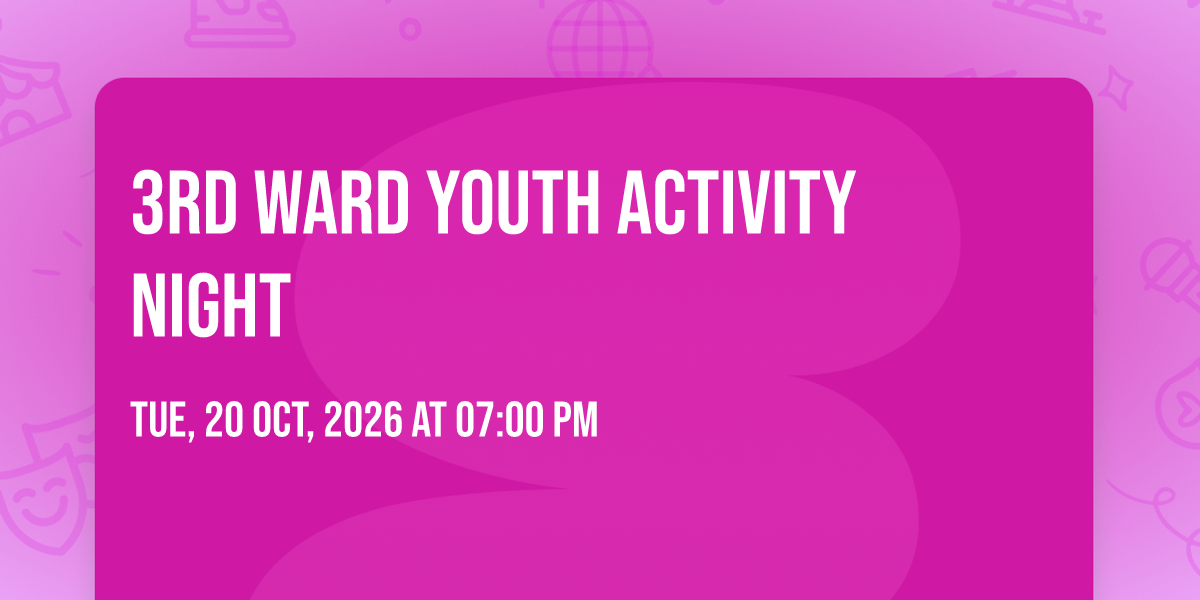 3RD WARD YOUTH ACTIVITY NIGHT

TUE, 20 OCT, 2026 AT 07:00 PM